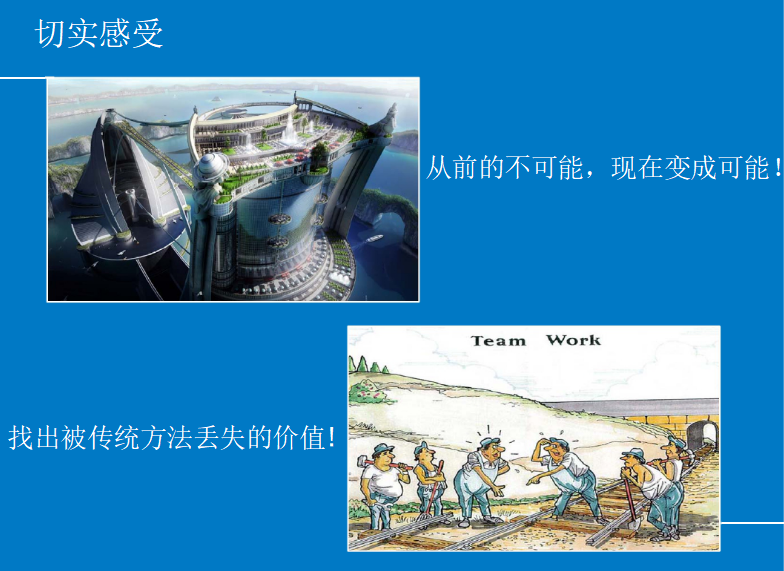 切实感受

从前的不可能，现在变成可能！

Team Work

找出被传统方法丢失的价值!